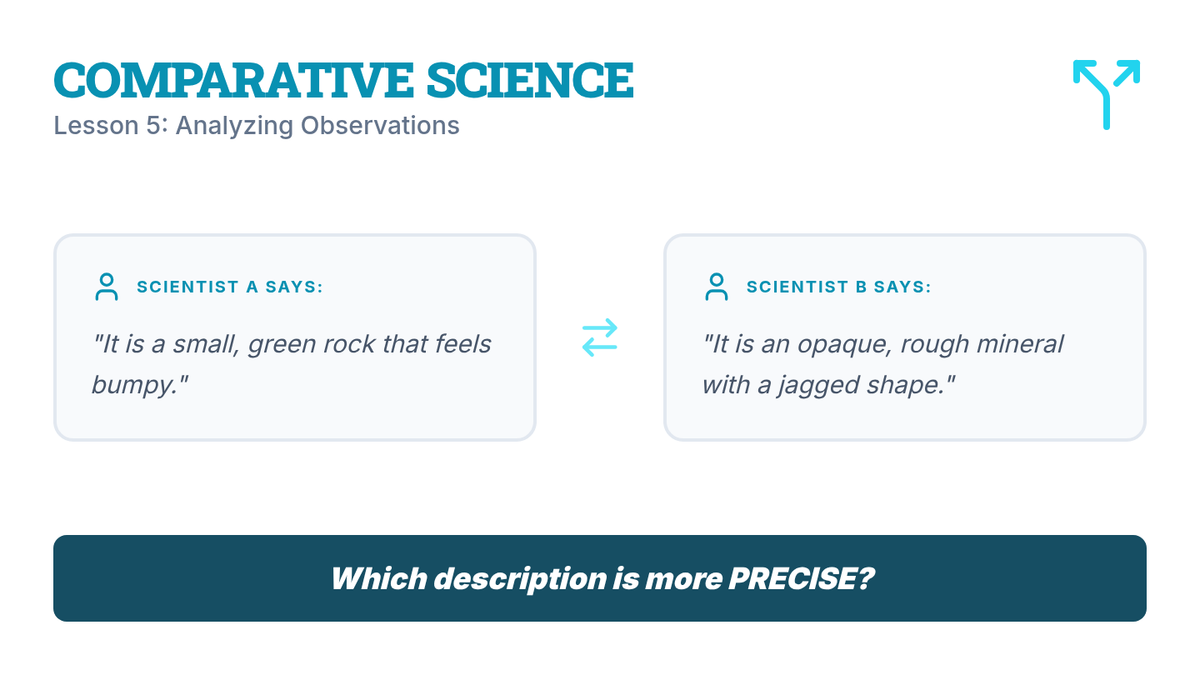 COMPARATIVE SCIENCE
Lesson 5: Analyzing Observations

SCIENTIST A SAYS:
"It is a small, green rock that feels bumpy."

SCIENTIST B SAYS:
"It is an opaque, rough mineral with a jagged shape."

Which description is more PRECISE?